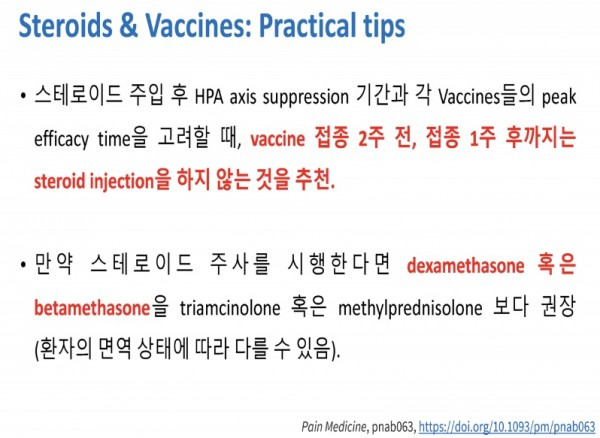 Steroids & Vaccines: Practical tips

• 스테로이드 주입 후 HPA axis suppression 기간과 각 Vaccines들의 peak efficacy time을 고려할 때, vaccine 접종 2주 전, 접종 1주 후까지는 steroid injection을 하지 않는 것을 추천.

• 만약 스테로이드 주사를 시행한다면 dexamethasone 혹은 betamethasone을 triamcinolone 혹은 methylprednisolone 보다 권장 (환자의 면역 상태에 따라 다를 수 있음).

Pain Medicine, pnab063, https://doi.org/10.1093/pm/pnab063